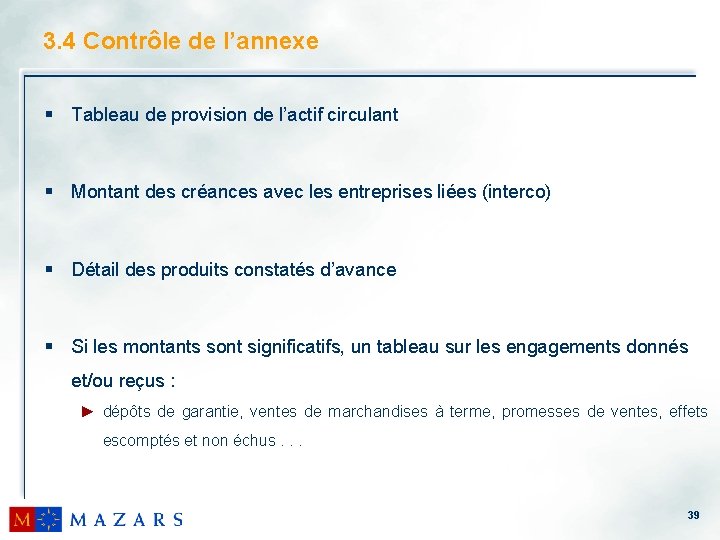 3.4 Contrôle de l'annexe

▪ Tableau de provision de l'actif circulant

▪ Montant des créances avec les entreprises liées (interco)

▪ Détail des produits constatés d'avance

▪ Si les montants sont significatifs, un tableau sur les engagements donnés et/ou reçus :

► dépôts de garantie, ventes de marchandises à terme, promesses de ventes, effets escomptés et non échus . . .

M MAZARS

39